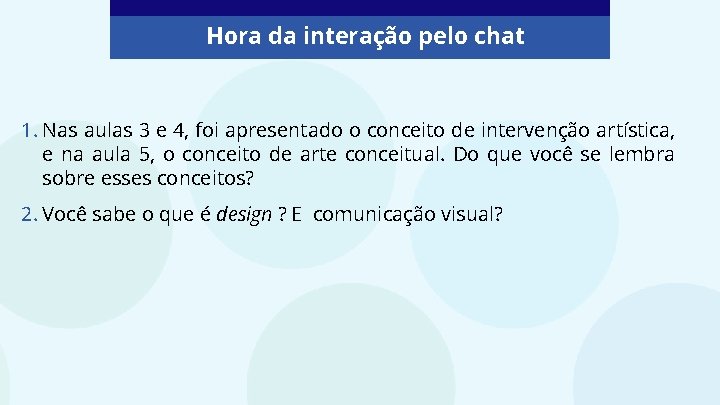 Hora da interação pelo chat

1. Nas aulas 3 e 4, foi apresentado o conceito de intervenção artística, e na aula 5, o conceito de arte conceitual. Do que você se lembra sobre esses conceitos?

2. Você sabe o que é design ? E comunicação visual?